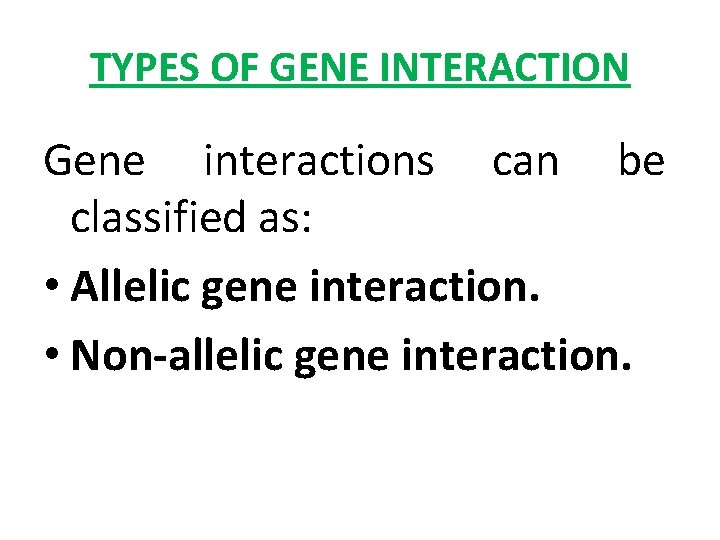 TYPES OF GENE INTERACTION

Gene interactions can be classified as:

• Allelic gene interaction.

• Non-allelic gene interaction.